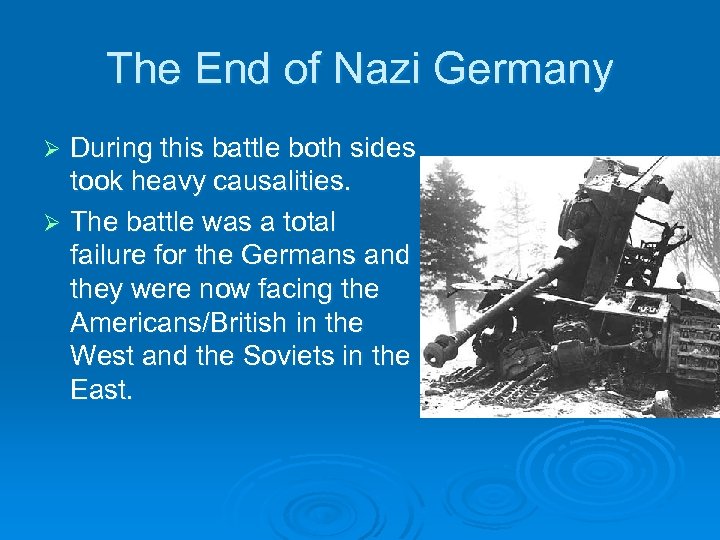 The End of Nazi Germany

➢ During this battle both sides took heavy causalities.

➢ The battle was a total failure for the Germans and they were now facing the Americans/British in the West and the Soviets in the East.